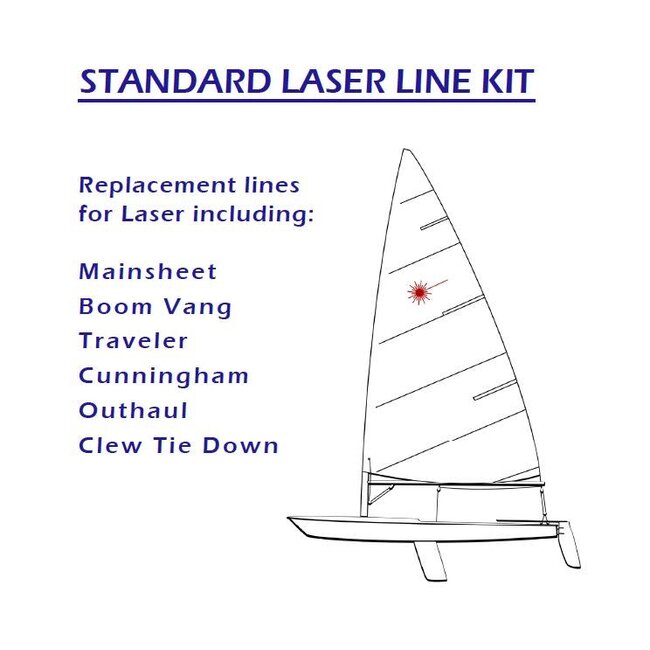 STANDARD LASER LINE KIT

Replacement lines for Laser including:

Mainsheet
Boom Vang
Traveler
Cunningham
Outhaul
Clew Tie Down